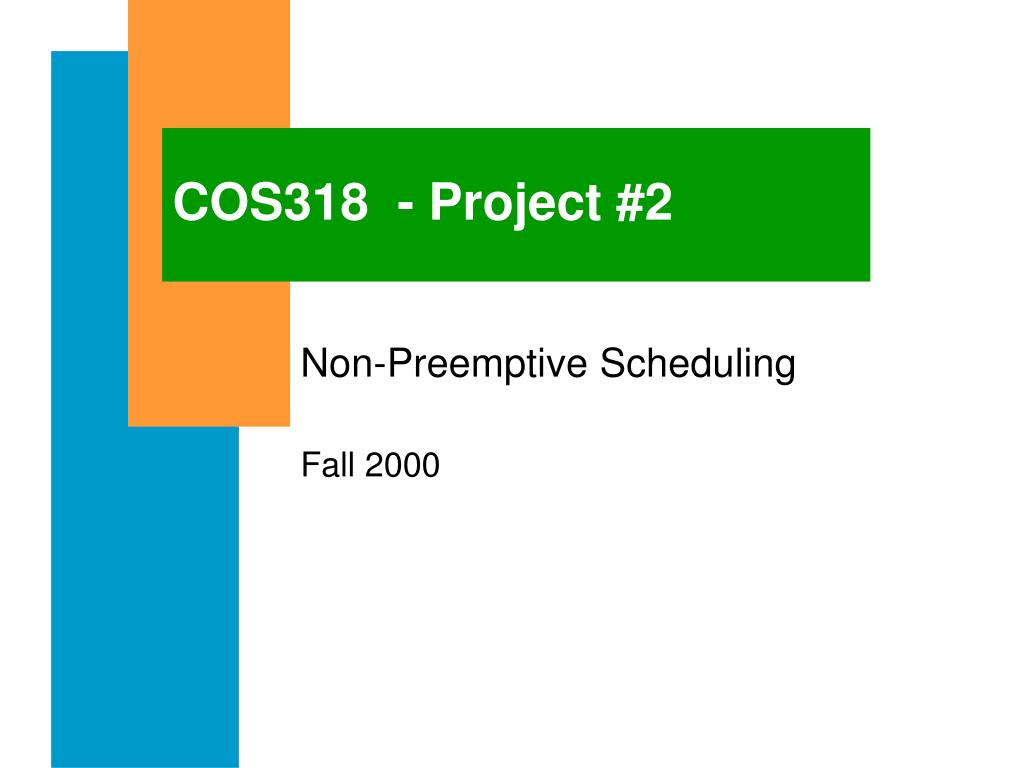 COS318 - Project #2

Non-Preemptive Scheduling

Fall 2000